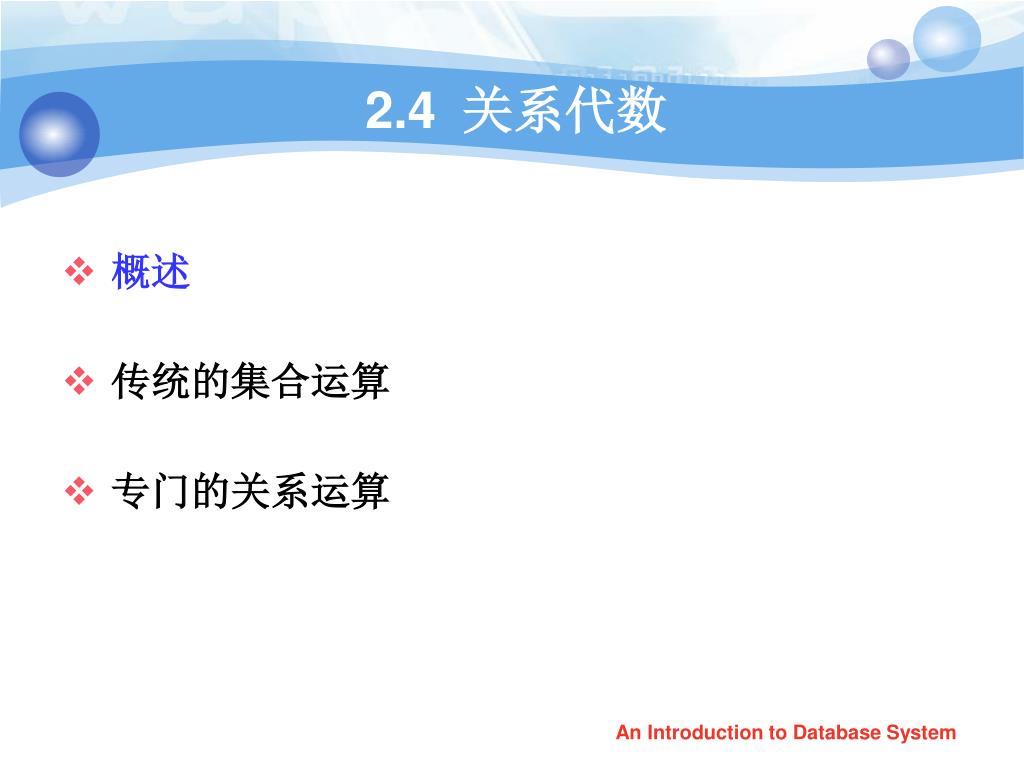 2.4 关系代数

❖ 概述

❖ 传统的集合运算

❖ 专门的关系运算

An Introduction to Database System